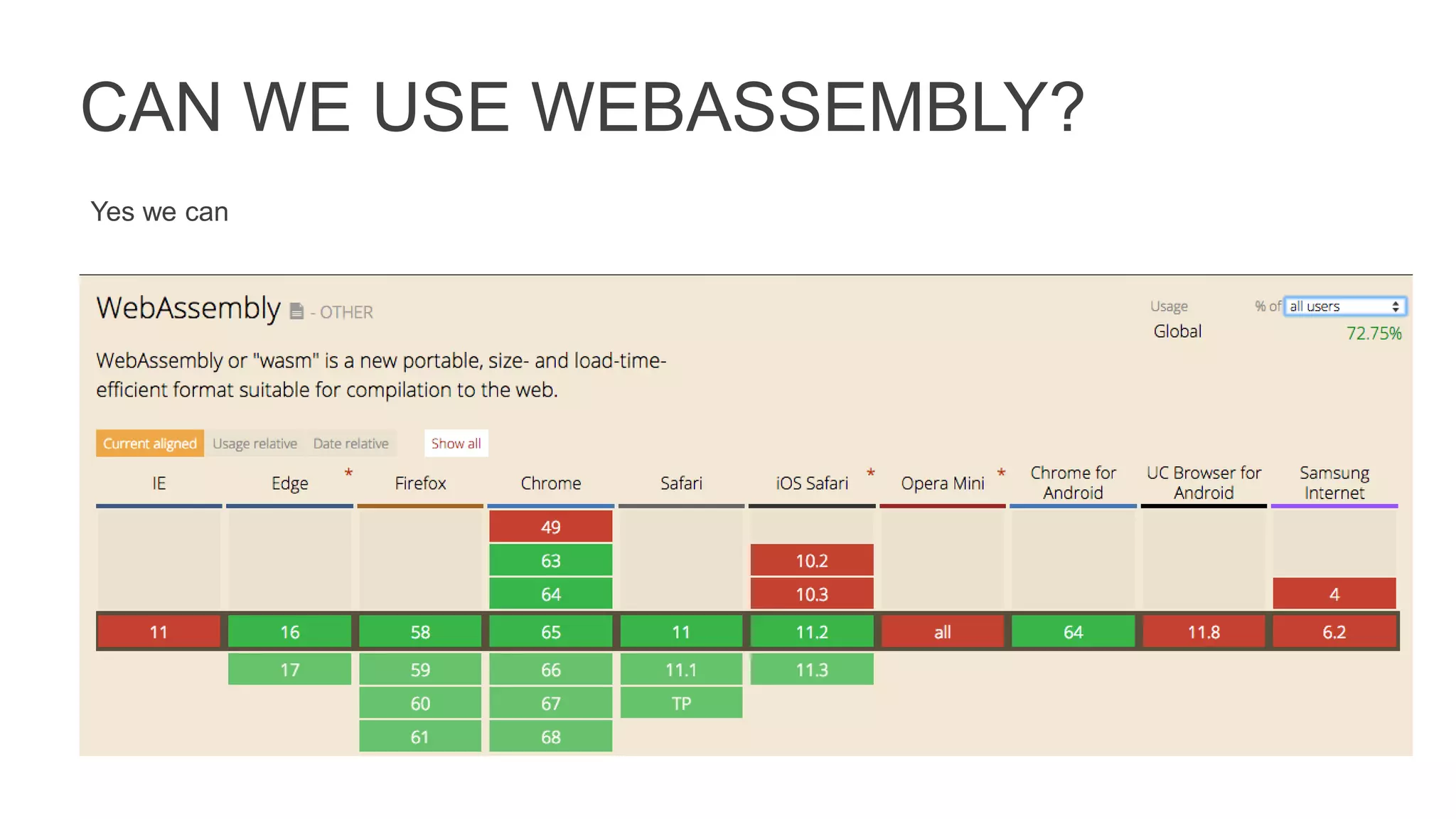 CAN WE USE WEBASSEMBLY?

Yes we can

WebAssembly - OTHER

Usage % of all users

Global 72.75%

WebAssembly or "wasm" is a new portable, size- and load-time-efficient format suitable for compilation to the web.

Current aligned Usage relative Date relative Show all

| IE | Edge * | Firefox | Chrome | Safari | iOS Safari * | Opera Mini * | Chrome for Android | UC Browser for Android | Samsung Internet |
|---|---|---|---|---|---|---|---|---|---|
| | | | 49 | | | | | | |
| | | | 63 | | 10.2 | | | | |
| | | | 64 | | 10.3 | | | | 4 |
| 11 | 16 | 58 | 65 | 11 | 11.2 | all | 64 | 11.8 | 6.2 |
| | 17 | 59 | 66 | 11.1 | 11.3 | | | | |
| | | 60 | 67 | TP | | | | | |
| | | 61 | 68 | | | | | | |